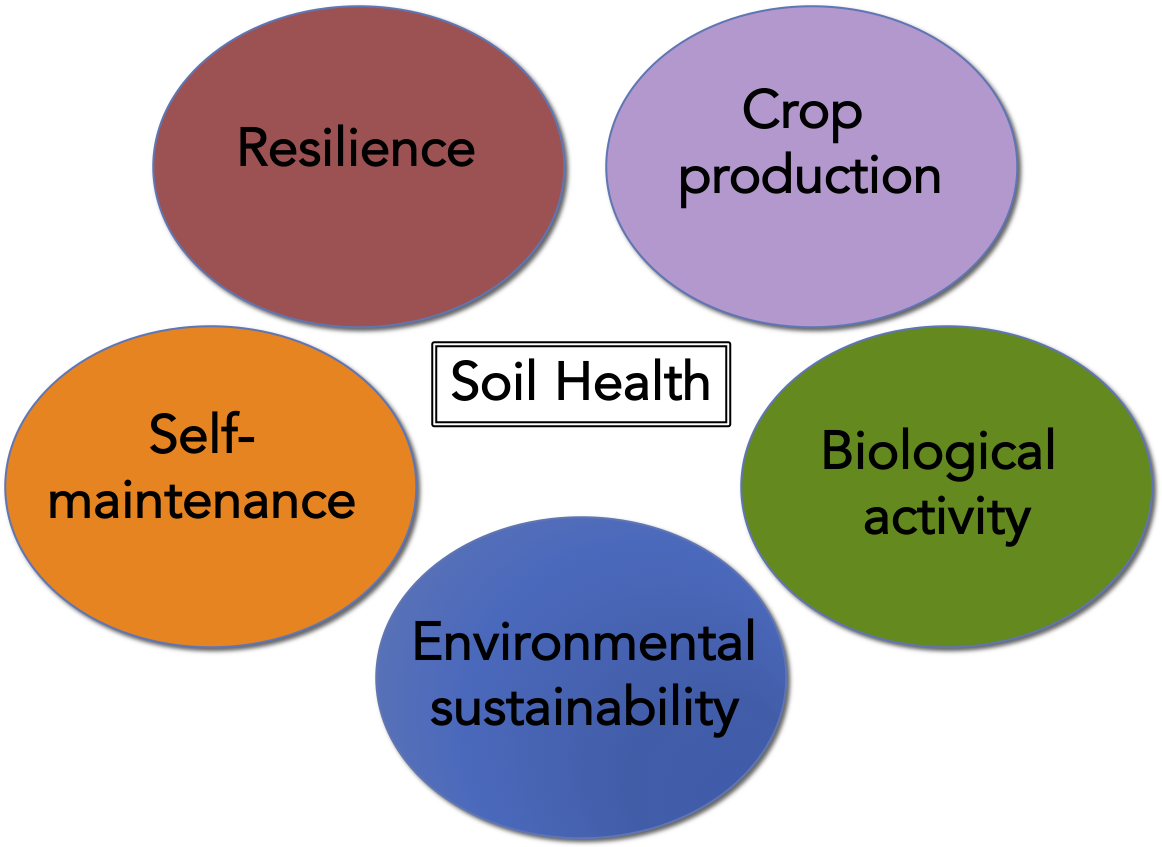 Resilience

Crop production

Soil Health

Self-maintenance

Biological activity

Environmental sustainability